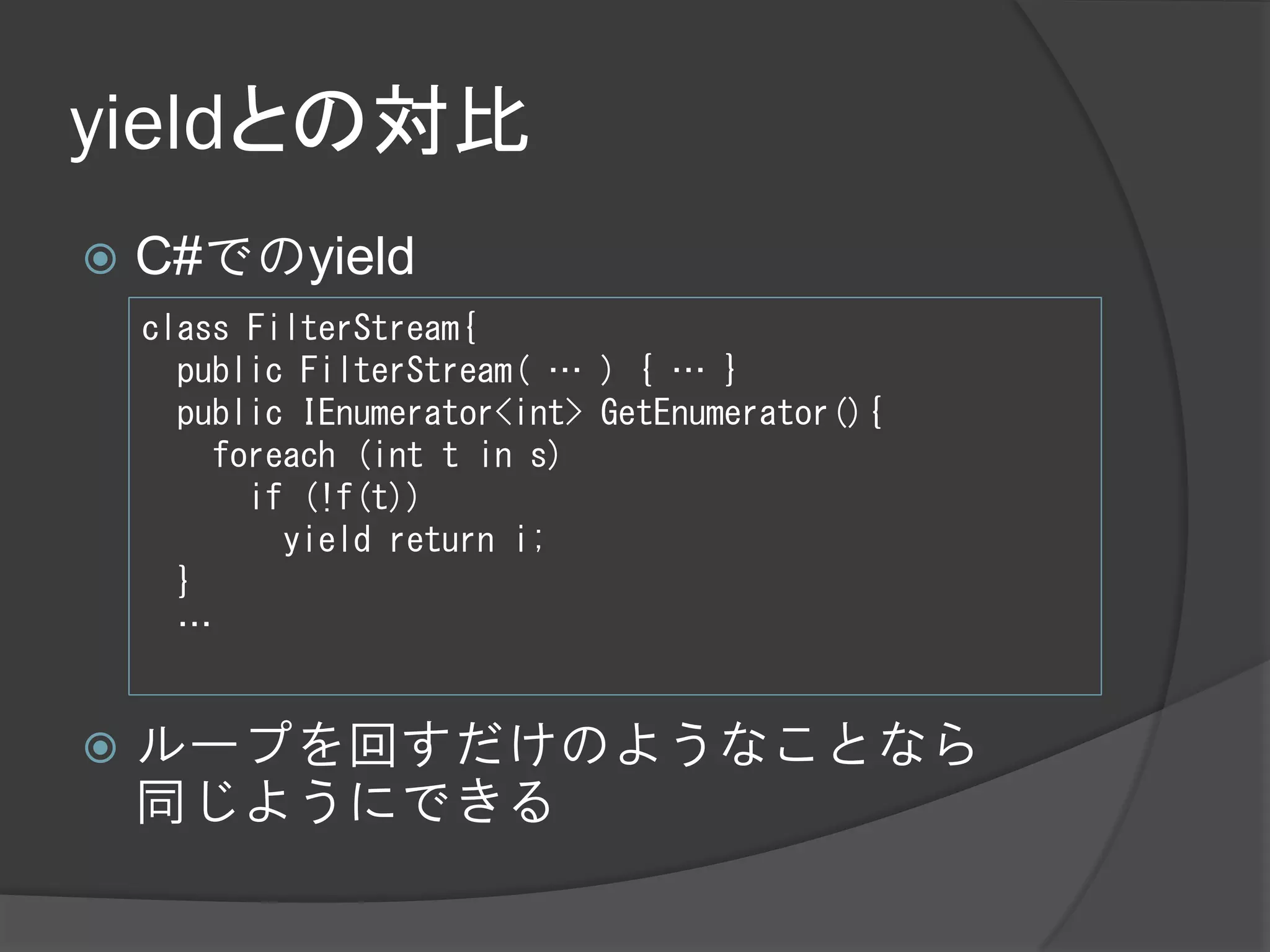 yieldとの対比

C#でのyield

class FilterStream{
  public FilterStream( … ) { … }
  public IEnumerator<int> GetEnumerator(){
    foreach (int t in s)
      if (!f(t))
        yield return i;
  }
  …

ループを回すだけのようなことなら同じようにできる